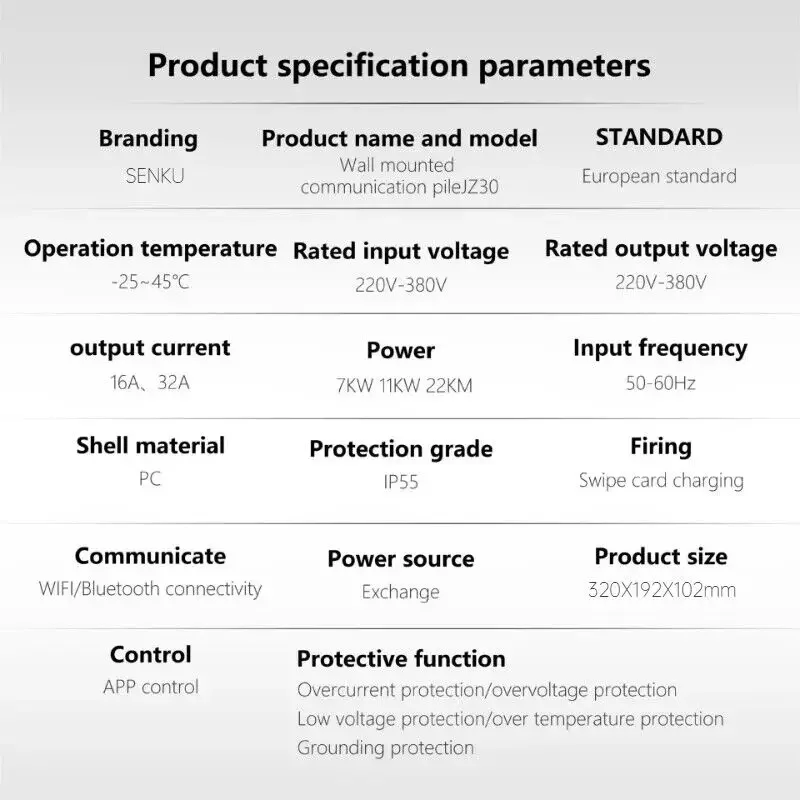 Product specification parameters

Branding
SENKU

Product name and model
Wall mounted communication pileJZ30

STANDARD
European standard

Operation temperature
-25~45℃

Rated input voltage
220V-380V

Rated output voltage
220V-380V

output current
16A、32A

Power
7KW 11KW 22KM

Input frequency
50-60Hz

Shell material
PC

Protection grade
IP55

Firing
Swipe card charging

Communicate
WIFI/Bluetooth connectivity

Power source
Exchange

Product size
320X192X102mm

Control
APP control

Protective function
Overcurrent protection/overvoltage protection
Low voltage protection/over temperature protection
Grounding protection